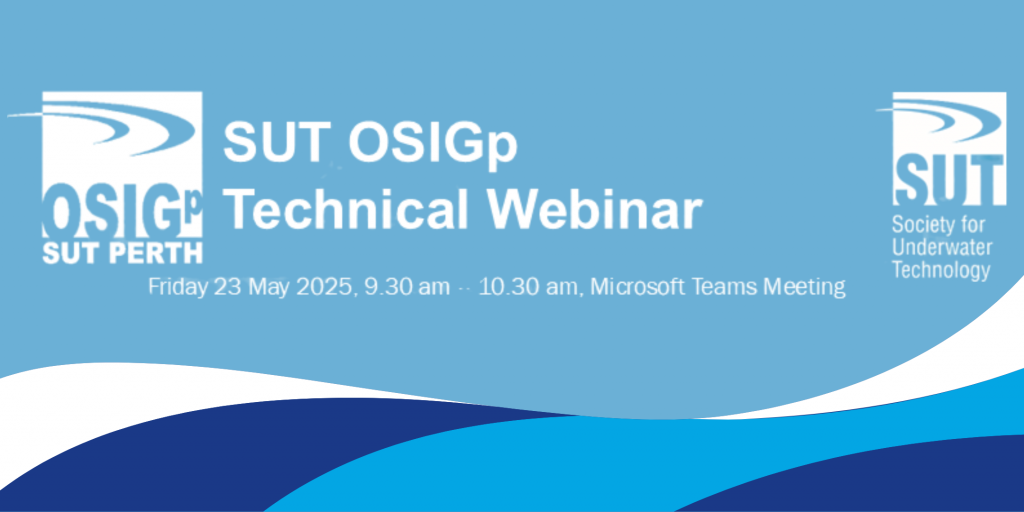 OSIGp
SUT PERTH

SUT OSIGp
Technical Webinar

Friday 23 May 2025, 9.30 am -- 10.30 am, Microsoft Teams Meeting

SUT
Society for Underwater Technology